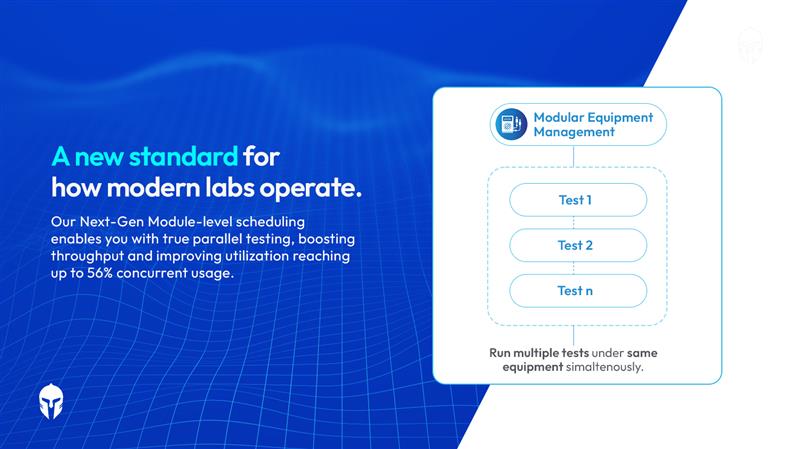 A new standard for how modern labs operate.

Our Next-Gen Module-level scheduling enables you with true parallel testing, boosting throughput and improving utilization reaching up to 56% concurrent usage.

Modular Equipment Management

Test 1

Test 2

Test n

Run multiple tests under same equipment simaltenously.